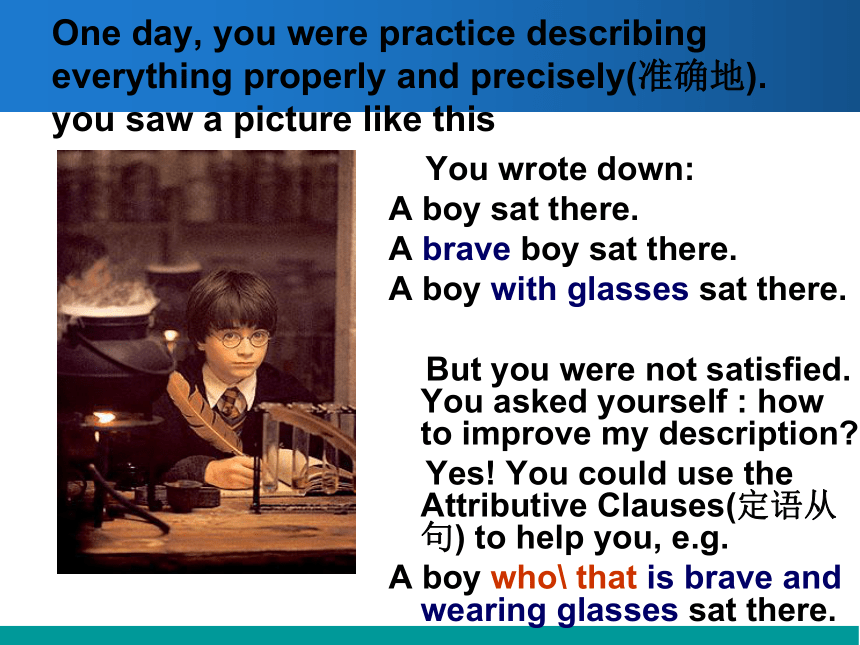 One day, you were practice describing everything properly and precisely(准确地). you saw a picture like this

You wrote down:
A boy sat there.
A brave boy sat there.
A boy with glasses sat there.

But you were not satisfied. You asked yourself : how to improve my description?

Yes! You could use the Attributive Clauses(定语从句) to help you, e.g.

A boy who\ that is brave and wearing glasses sat there.